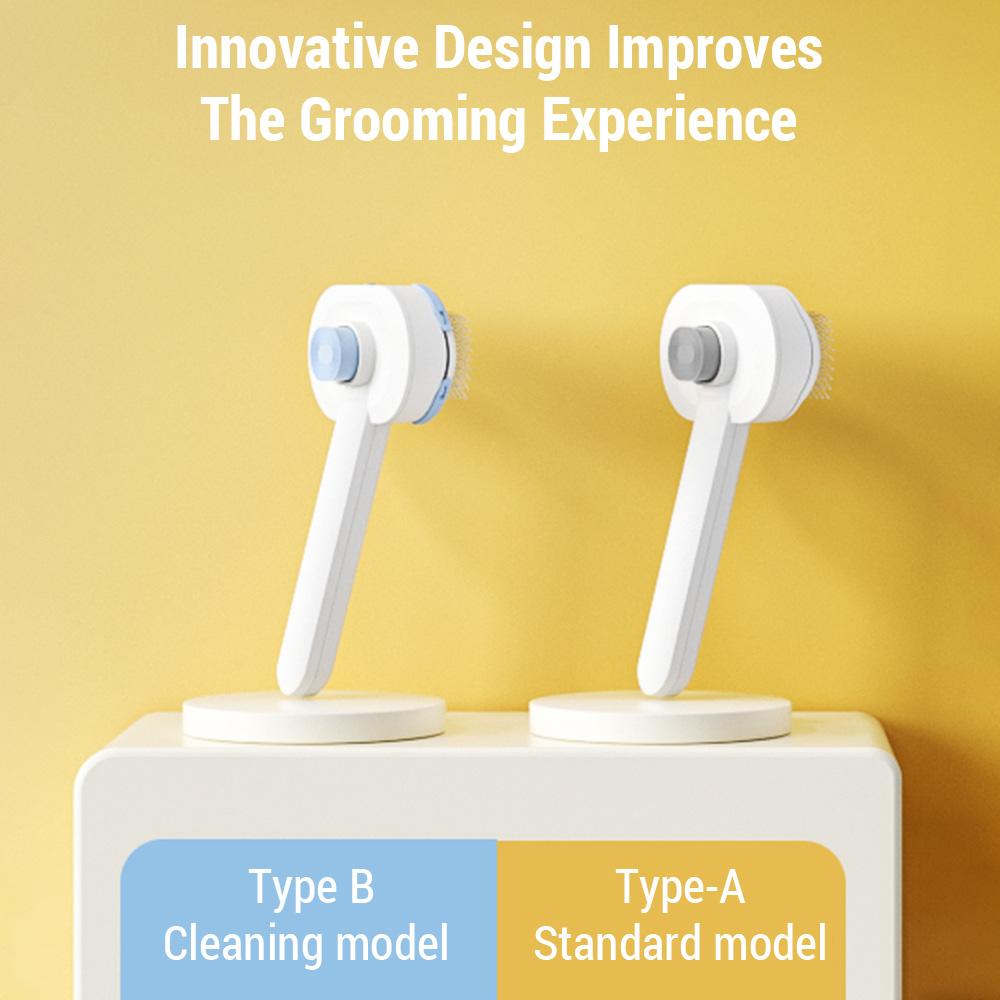 Innovative Design Improves
The Grooming Experience

Type B
Cleaning model

Type-A
Standard model